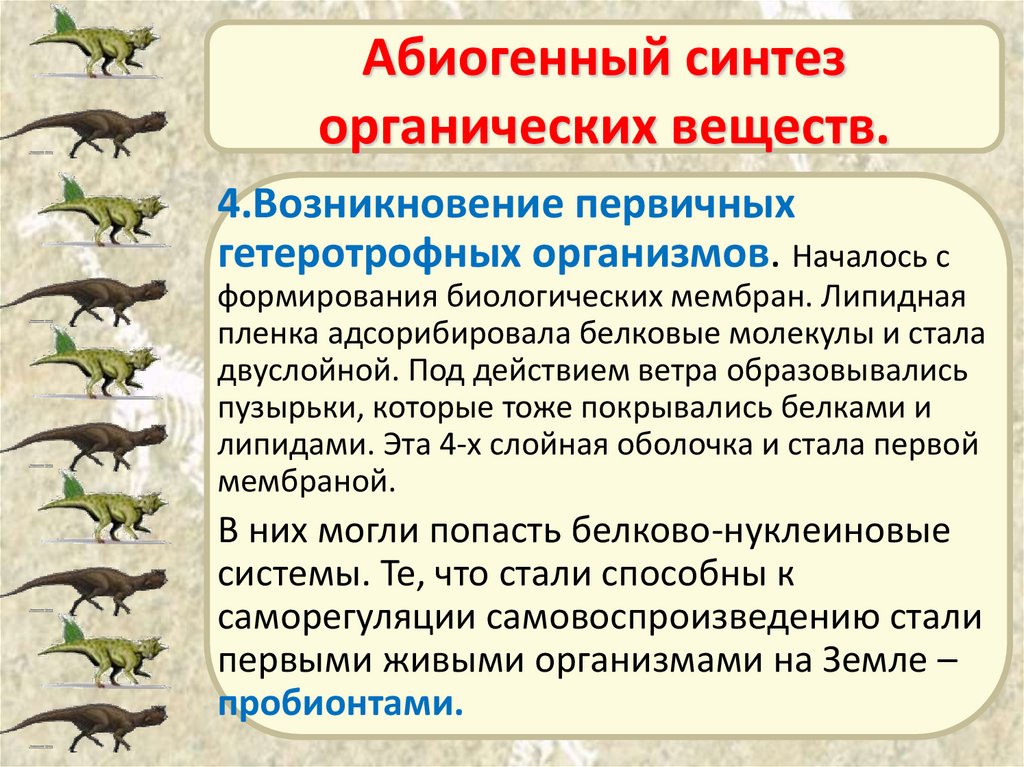 Абиогенный синтез органических веществ.

4.Возникновение первичных гетеротрофных организмов. Началось с формирования биологических мембран. Липидная пленка адсорибировала белковые молекулы и стала двуслойной. Под действием ветра образовывались пузырьки, которые тоже покрывались белками и липидами. Эта 4-х слойная оболочка и стала первой мембраной.

В них могли попасть белково-нуклеиновые системы. Те, что стали способны к саморегуляции самовоспроизведению стали первыми живыми организмами на Земле – пробионтами.